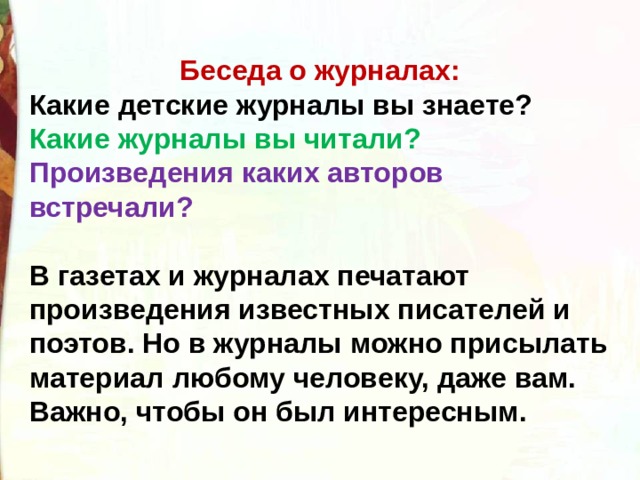 Беседа о журналах:
Какие детские журналы вы знаете?
Какие журналы вы читали?
Произведения каких авторов встречали?

В газетах и журналах печатают произведения известных писателей и поэтов. Но в журналы можно присылать материал любому человеку, даже вам. Важно, чтобы он был интересным.